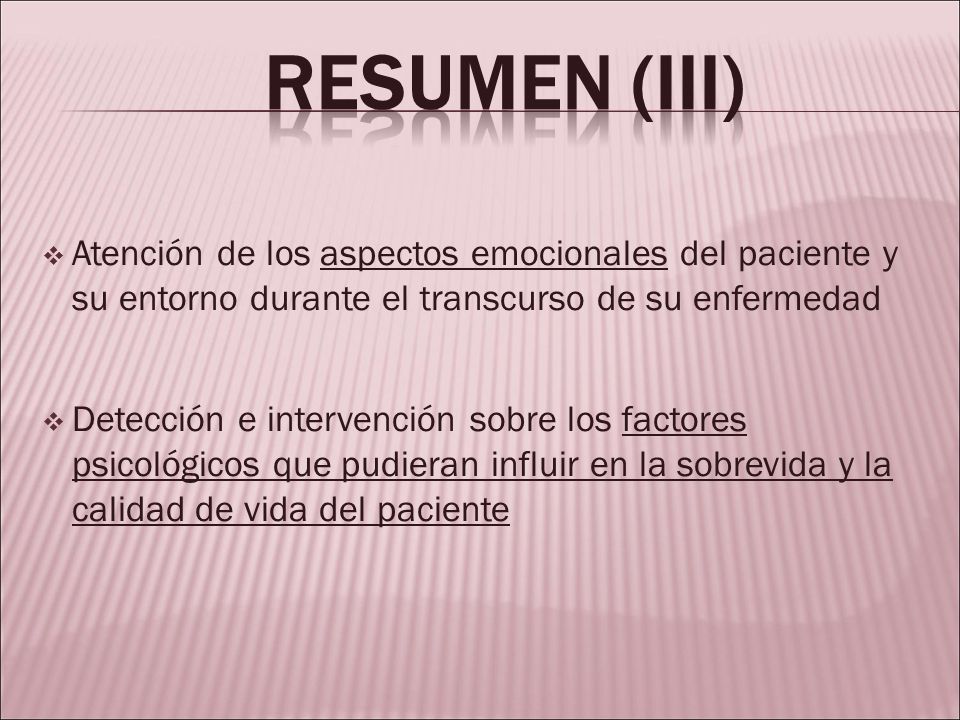 RESUMEN (III)

❖ Atención de los aspectos emocionales del paciente y su entorno durante el transcurso de su enfermedad

❖ Detección e intervención sobre los factores psicológicos que pudieran influir en la sobrevida y la calidad de vida del paciente